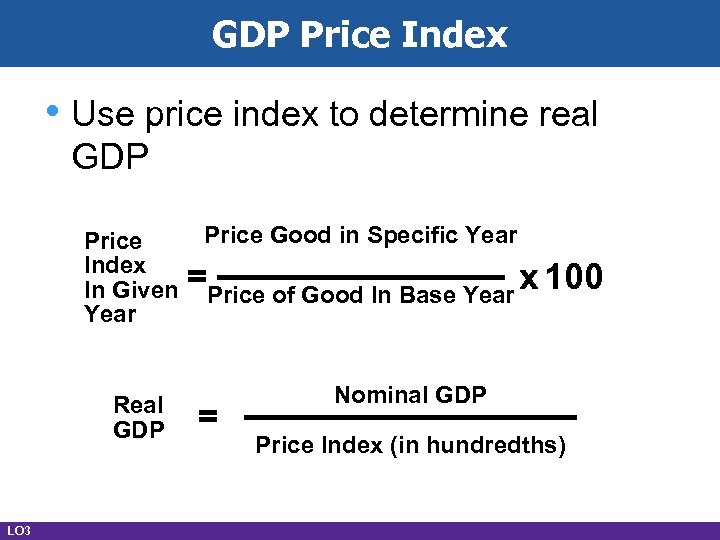 GDP Price Index

• Use price index to determine real GDP

$\text{Price Index In Given Year} = \frac{\text{Price Good in Specific Year}}{\text{Price of Good In Base Year}} \times 100$

$\text{Real GDP} = \frac{\text{Nominal GDP}}{\text{Price Index (in hundredths)}}$

LO3